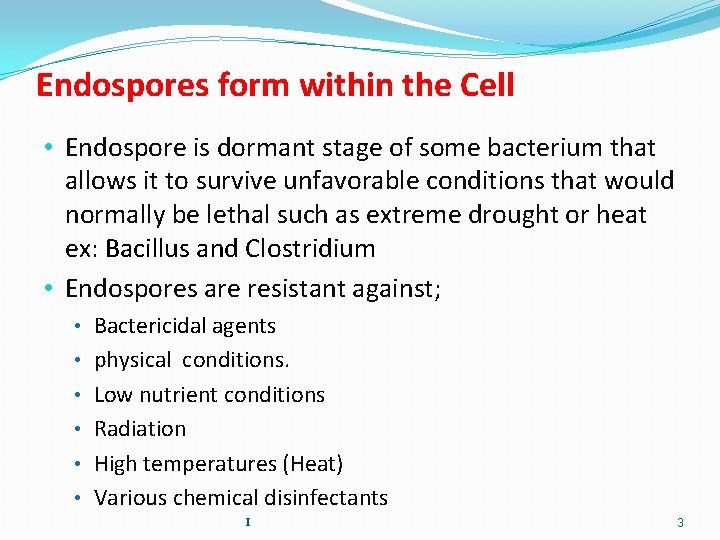 Endospores form within the Cell

• Endospore is dormant stage of some bacterium that allows it to survive unfavorable conditions that would normally be lethal such as extreme drought or heat ex: Bacillus and Clostridium

• Endospores are resistant against;
  • Bactericidal agents
  • physical conditions.
  • Low nutrient conditions
  • Radiation
  • High temperatures (Heat)
  • Various chemical disinfectants

I

3